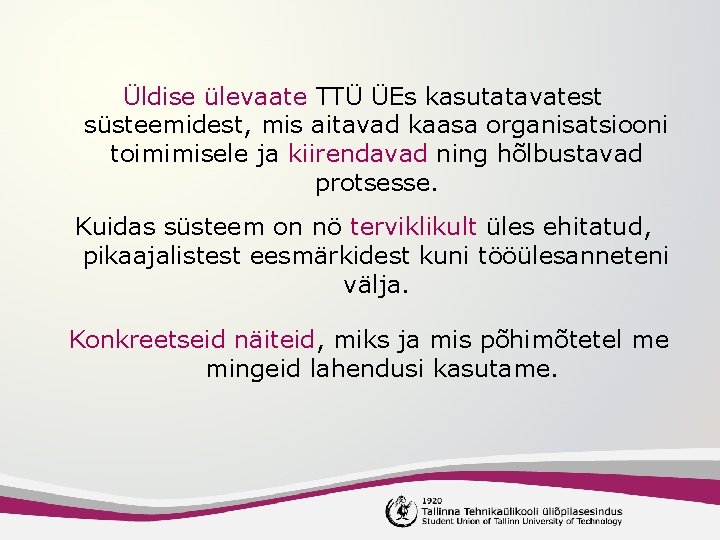 Üldise ülevaate TTÜ ÜEs kasutatavatest süsteemidest, mis aitavad kaasa organisatsiooni toimimisele ja kiirendavad ning hõlbustavad protsesse.

Kuidas süsteem on nö terviklikult üles ehitatud, pikaajalistest eesmärkidest kuni tööülesanneteni välja.

Konkreetseid näiteid, miks ja mis põhimõtetel me mingeid lahendusi kasutame.

1920
Tallinna Tehnikaülikooli üliõpilasesindus
Student Union of Tallinn University of Technology